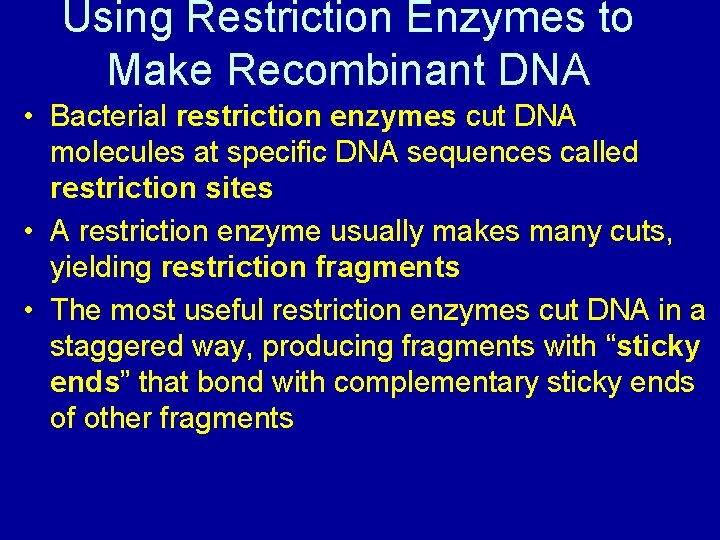 Using Restriction Enzymes to Make Recombinant DNA

• Bacterial restriction enzymes cut DNA molecules at specific DNA sequences called restriction sites

• A restriction enzyme usually makes many cuts, yielding restriction fragments

• The most useful restriction enzymes cut DNA in a staggered way, producing fragments with “sticky ends” that bond with complementary sticky ends of other fragments